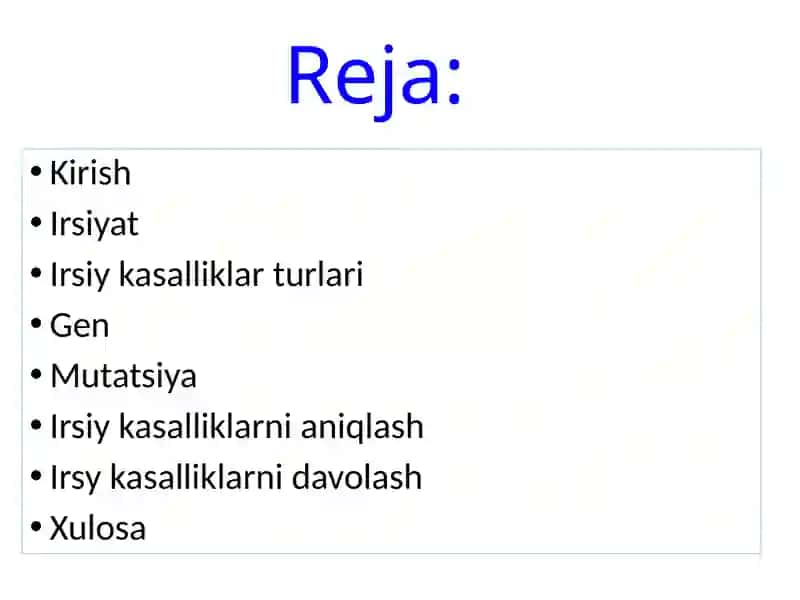 Reja:

• Kirish
• Irsiyat
• Irsiy kasalliklar turlari
• Gen
• Mutatsiya
• Irsiy kasalliklarni aniqlash
• Irsy kasalliklarni davolash
• Xulosa